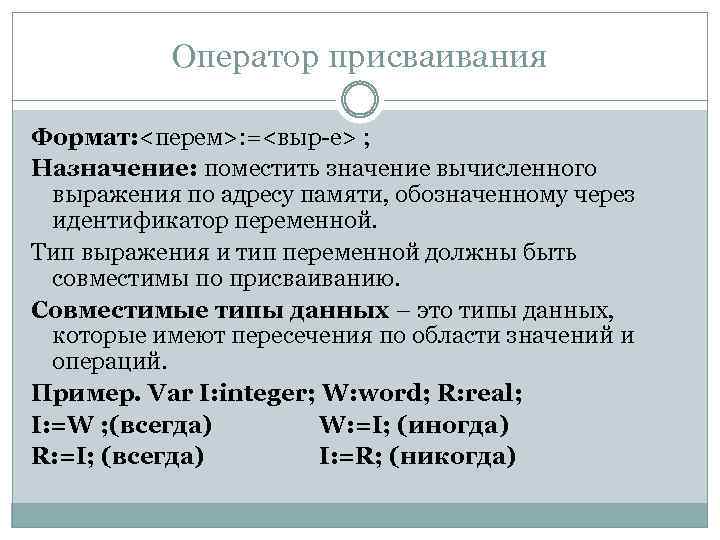 Оператор присваивания

Формат:<перем>:=<выр-е> ;

Назначение: поместить значение вычисленного выражения по адресу памяти, обозначенному через идентификатор переменной.

Тип выражения и тип переменной должны быть совместимы по присваиванию.

Совместимые типы данных – это типы данных, которые имеют пересечения по области значений и операций.

Пример. Var I:integer; W:word; R:real;

I:=W ;(всегда) W:=I; (иногда)

R:=I; (всегда) I:=R; (никогда)